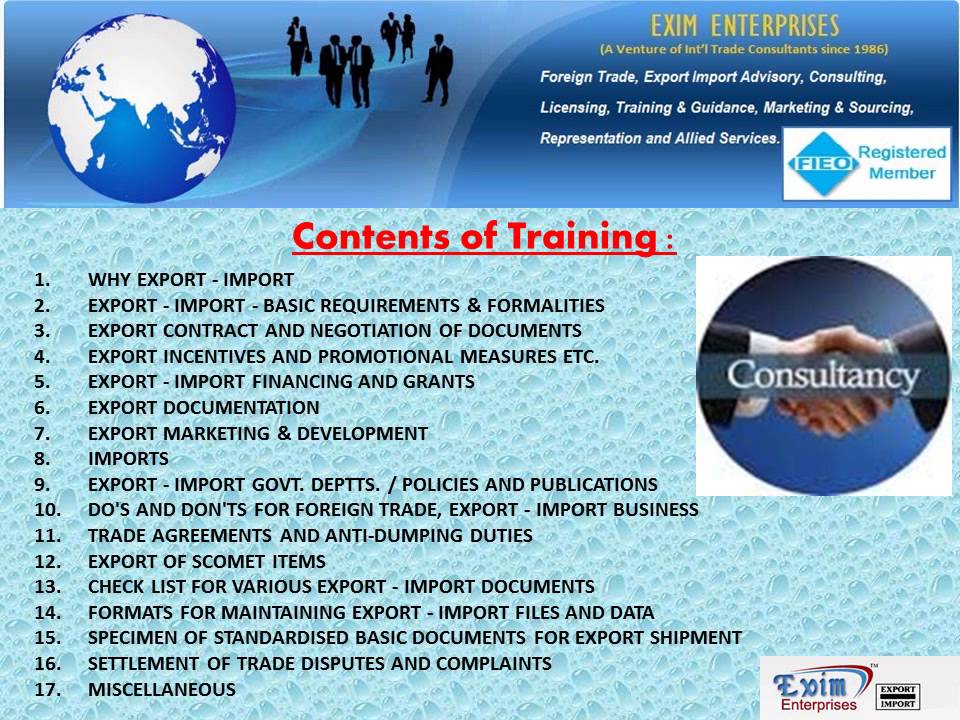 EXIM ENTERPRISES
(A Venture of Int'l Trade Consultants since 1986)
Foreign Trade, Export Import Advisory, Consulting, Licensing, Training & Guidance, Marketing & Sourcing, Representation and Allied Services.

FIEO Registered Member

Contents of Training :

1. WHY EXPORT - IMPORT
2. EXPORT - IMPORT - BASIC REQUIREMENTS & FORMALITIES
3. EXPORT CONTRACT AND NEGOTIATION OF DOCUMENTS
4. EXPORT INCENTIVES AND PROMOTIONAL MEASURES ETC.
5. EXPORT - IMPORT FINANCING AND GRANTS
6. EXPORT DOCUMENTATION
7. EXPORT MARKETING & DEVELOPMENT
8. IMPORTS
9. EXPORT - IMPORT GOVT. DEPTTS. / POLICIES AND PUBLICATIONS
10. DO'S AND DON'TS FOR FOREIGN TRADE, EXPORT - IMPORT BUSINESS
11. TRADE AGREEMENTS AND ANTI-DUMPING DUTIES
12. EXPORT OF SCOMET ITEMS
13. CHECK LIST FOR VARIOUS EXPORT - IMPORT DOCUMENTS
14. FORMATS FOR MAINTAINING EXPORT - IMPORT FILES AND DATA
15. SPECIMEN OF STANDARDISED BASIC DOCUMENTS FOR EXPORT SHIPMENT
16. SETTLEMENT OF TRADE DISPUTES AND COMPLAINTS
17. MISCELLANEOUS

Consultancy

Exim Enterprises TM EXPORT IMPORT